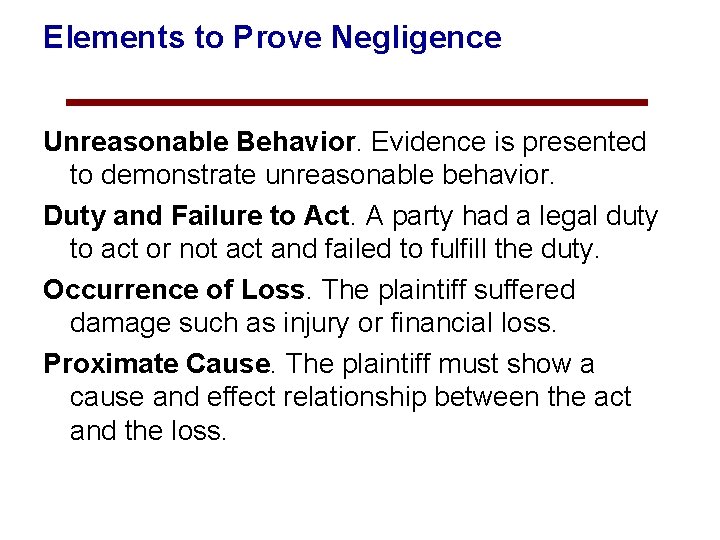 Elements to Prove Negligence

Unreasonable Behavior. Evidence is presented to demonstrate unreasonable behavior.

Duty and Failure to Act. A party had a legal duty to act or not act and failed to fulfill the duty.

Occurrence of Loss. The plaintiff suffered damage such as injury or financial loss.

Proximate Cause. The plaintiff must show a cause and effect relationship between the act and the loss.